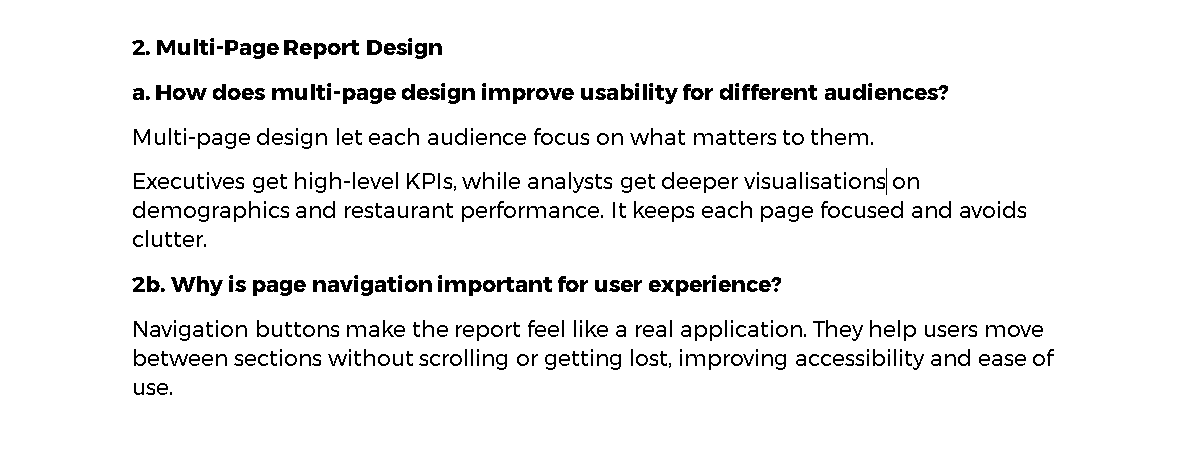 2. Multi-Page Report Design

a. How does multi-page design improve usability for different audiences?

Multi-page design let each audience focus on what matters to them.

Executives get high-level KPIs, while analysts get deeper visualisations on demographics and restaurant performance. It keeps each page focused and avoids clutter.

2b. Why is page navigation important for user experience?

Navigation buttons make the report feel like a real application. They help users move between sections without scrolling or getting lost, improving accessibility and ease of use.